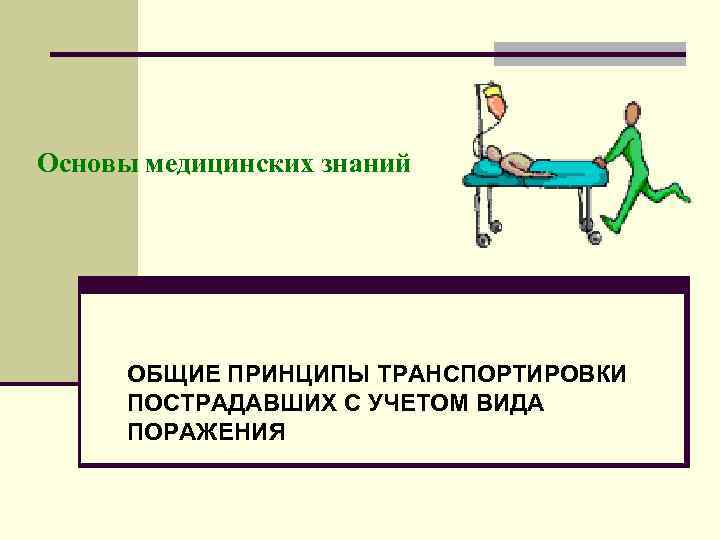 Основы медицинских знаний

ОБЩИЕ ПРИНЦИПЫ ТРАНСПОРТИРОВКИ ПОСТРАДАВШИХ С УЧЕТОМ ВИДА ПОРАЖЕНИЯ